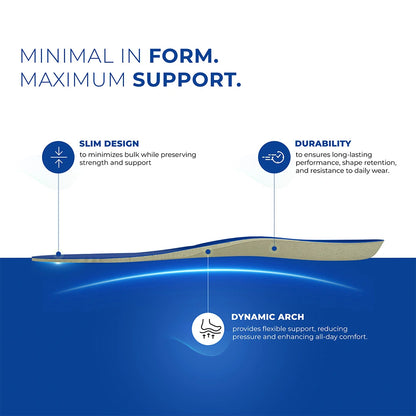 MINIMAL IN FORM.
MAXIMUM SUPPORT.

SLIM DESIGN
to minimizes bulk while preserving strength and support

DURABILITY
to ensures long-lasting performance, shape retention, and resistance to daily wear.

DYNAMIC ARCH
provides flexible support, reducing pressure and enhancing all-day comfort.